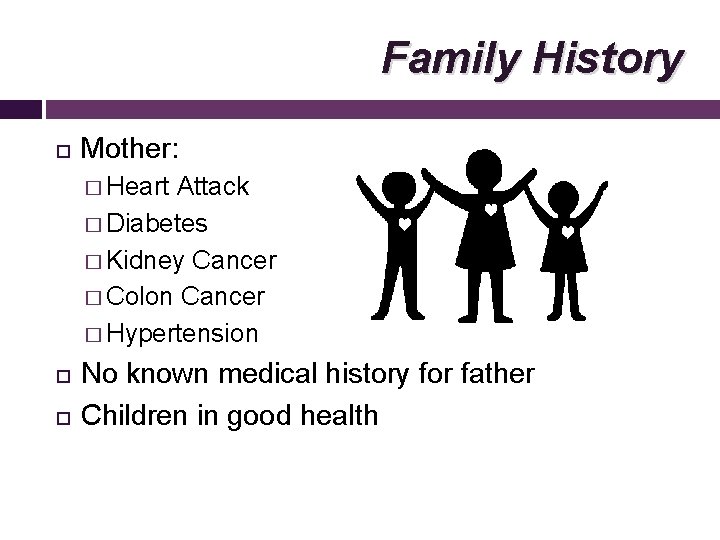 Family History

Mother:
Heart Attack
Diabetes
Kidney Cancer
Colon Cancer
Hypertension

No known medical history for father

Children in good health